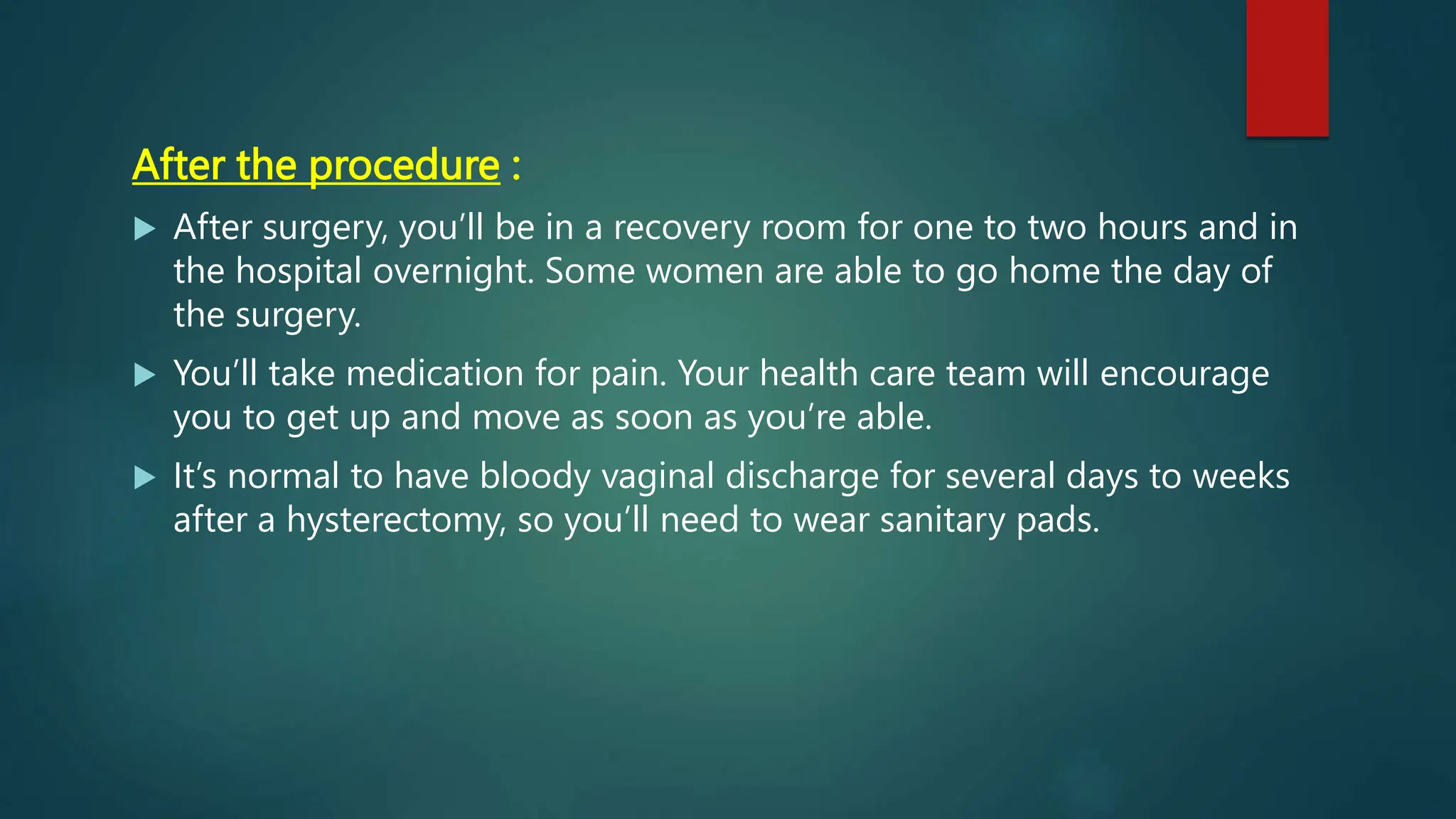 After the procedure :

After surgery, you’ll be in a recovery room for one to two hours and in the hospital overnight. Some women are able to go home the day of the surgery.

You’ll take medication for pain. Your health care team will encourage you to get up and move as soon as you’re able.

It’s normal to have bloody vaginal discharge for several days to weeks after a hysterectomy, so you’ll need to wear sanitary pads.